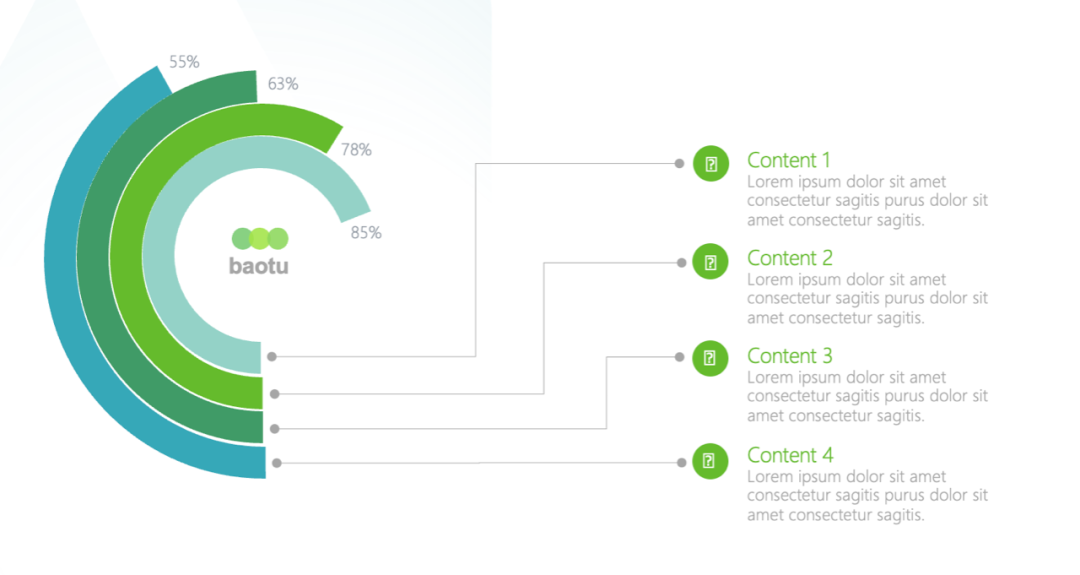 55%
63%
78%
85%
baotu

Content 1
Lorem ipsum dolor sit amet consectetur sagitis purus dolor sit amet consectetur sagitis.

Content 2
Lorem ipsum dolor sit amet consectetur sagitis purus dolor sit amet consectetur sagitis.

Content 3
Lorem ipsum dolor sit amet consectetur sagitis purus dolor sit amet consectetur sagitis.

Content 4
Lorem ipsum dolor sit amet consectetur sagitis purus dolor sit amet consectetur sagitis.